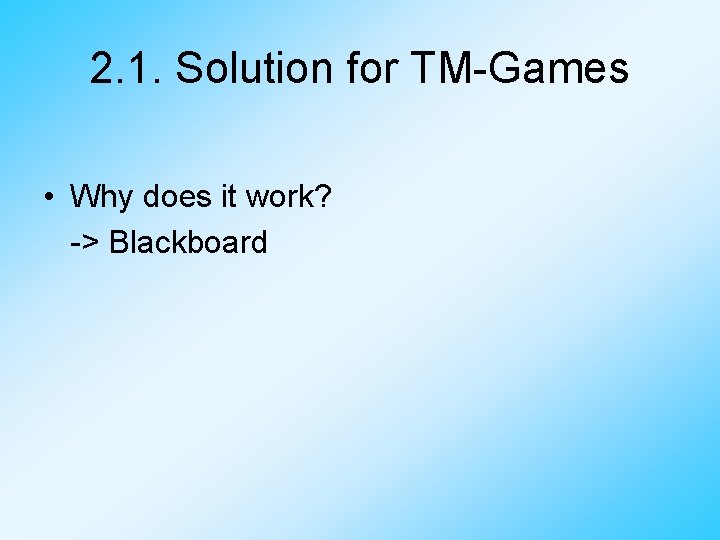 2.1. Solution for TM-Games

• Why does it work?
-> Blackboard